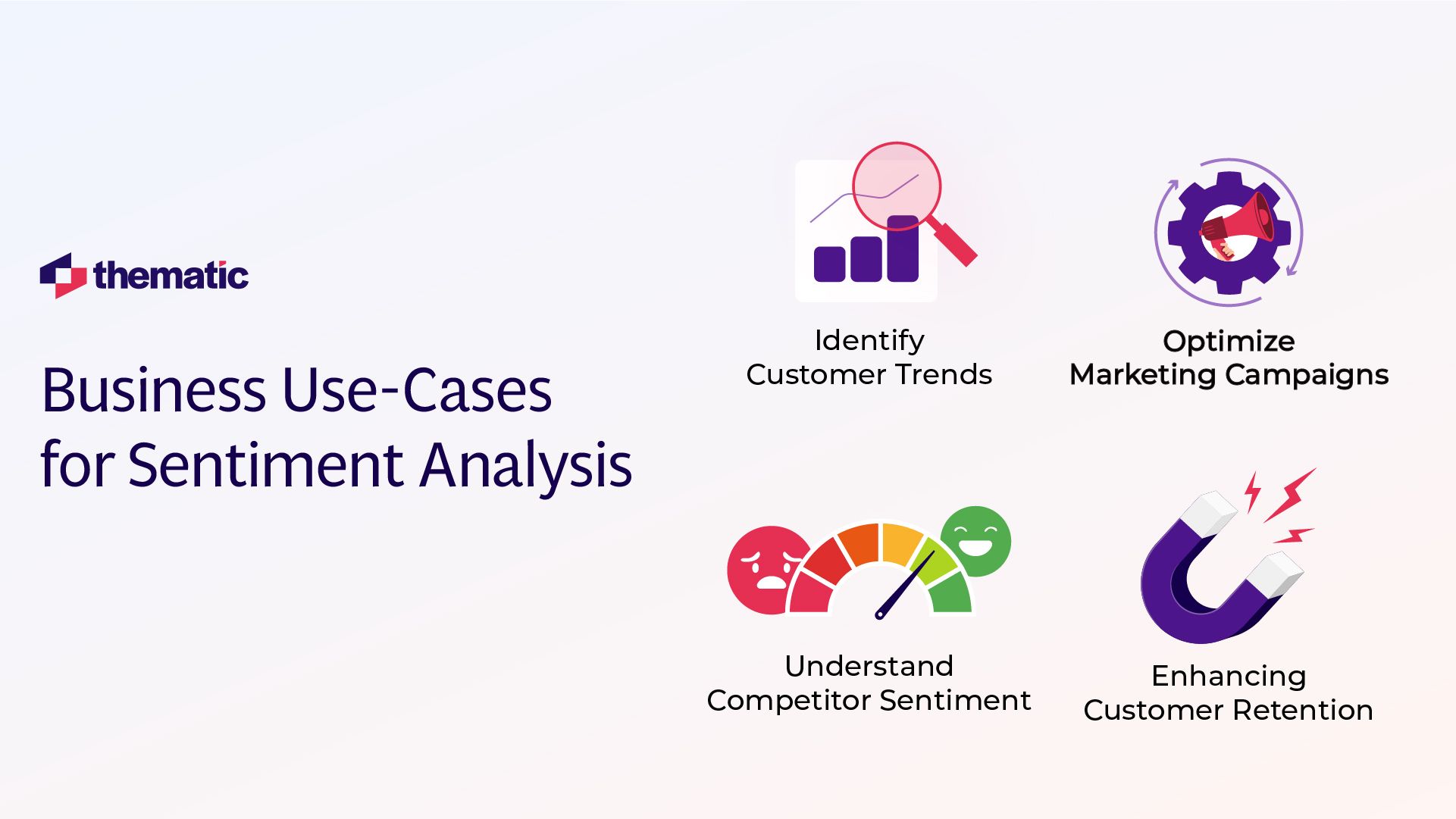 thematic

Business Use-Cases for Sentiment Analysis

Identify Customer Trends

Optimize Marketing Campaigns

Understand Competitor Sentiment

Enhancing Customer Retention